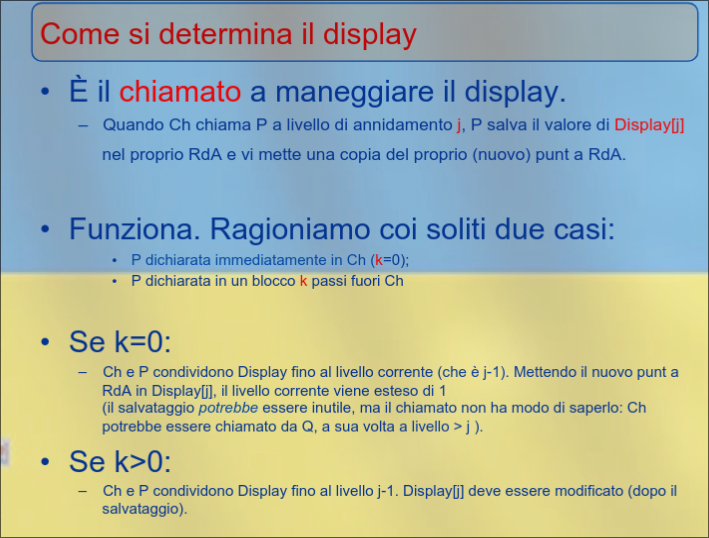 Come si determina il display

• È il chiamato a maneggiare il display.
– Quando Ch chiama P a livello di annidamento j, P salva il valore di Display[j] nel proprio RdA e vi mette una copia del proprio (nuovo) punt a RdA.

• Funziona. Ragioniamo coi soliti due casi:
• P dichiarata immediatamente in Ch (k=0);
• P dichiarata in un blocco k passi fuori Ch

• Se k=0:
– Ch e P condividono Display fino al livello corrente (che è j-1). Mettendo il nuovo punt a RdA in Display[j], il livello corrente viene esteso di 1
(il salvataggio potrebbe essere inutile, ma il chiamato non ha modo di saperlo: Ch potrebbe essere chiamato da Q, a sua volta a livello > j ).

• Se k>0:
– Ch e P condividono Display fino al livello j-1. Display[j] deve essere modificato (dopo il salvataggio).